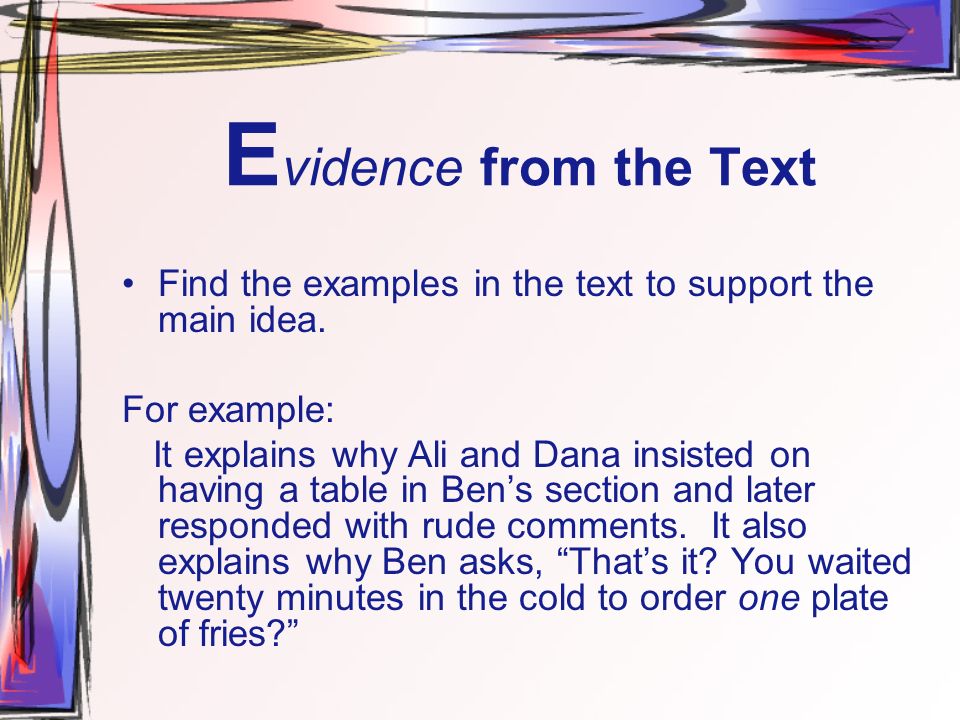 Evidence from the Text

• Find the examples in the text to support the main idea.

For example:
It explains why Ali and Dana insisted on having a table in Ben’s section and later responded with rude comments. It also explains why Ben asks, “That’s it? You waited twenty minutes in the cold to order one plate of fries?”